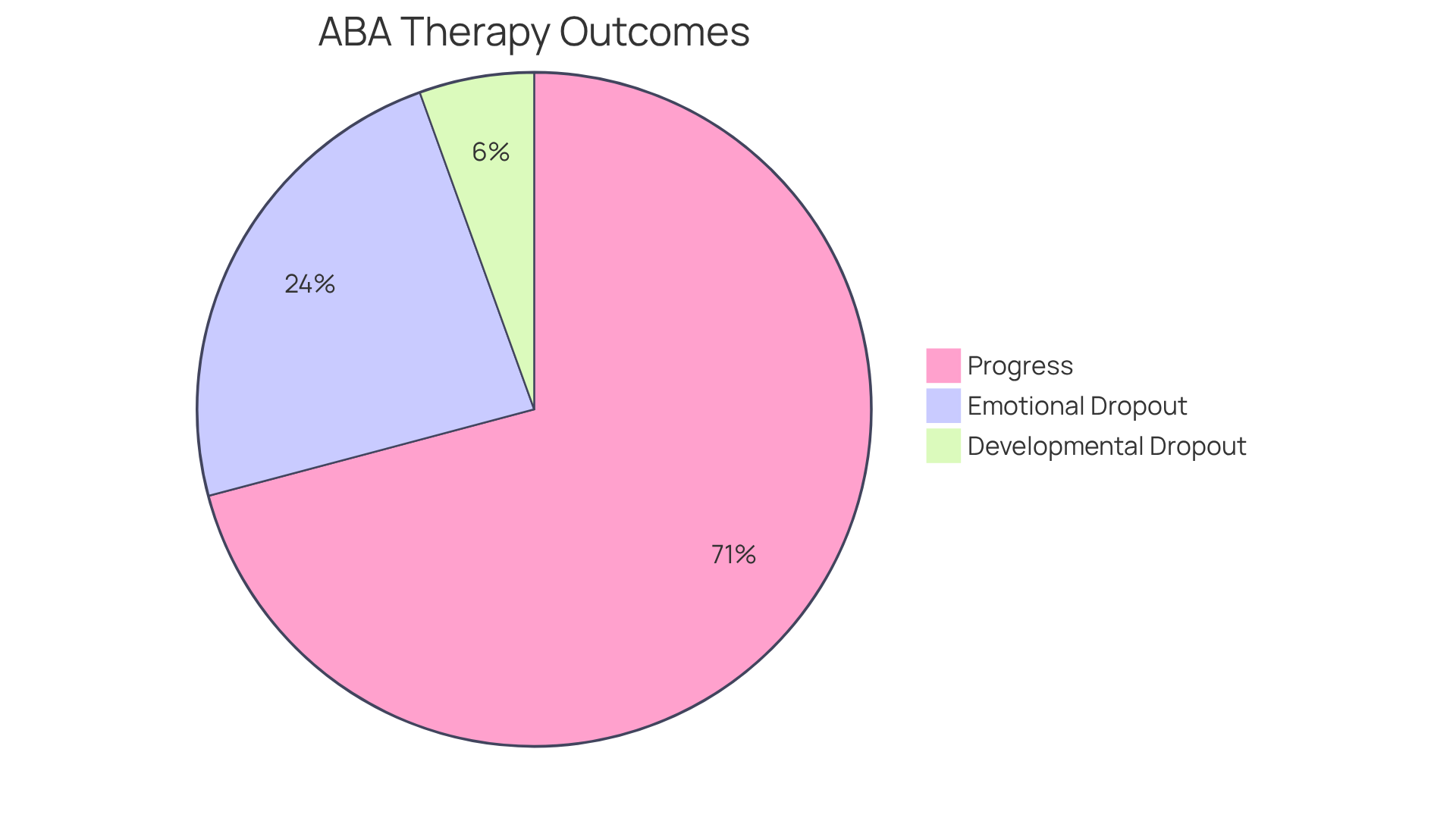 ABA Therapy Outcomes

6%

24%

71%

Progress
Emotional Dropout
Developmental Dropout